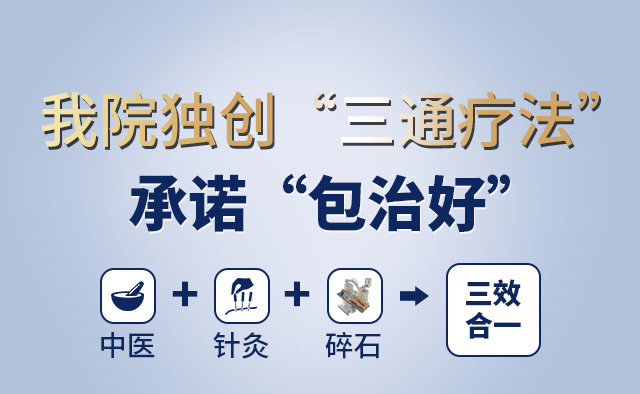 我院独创“三通疗法”

承诺“包治好”

中医 + 针灸 + 碎石 → 三效合一